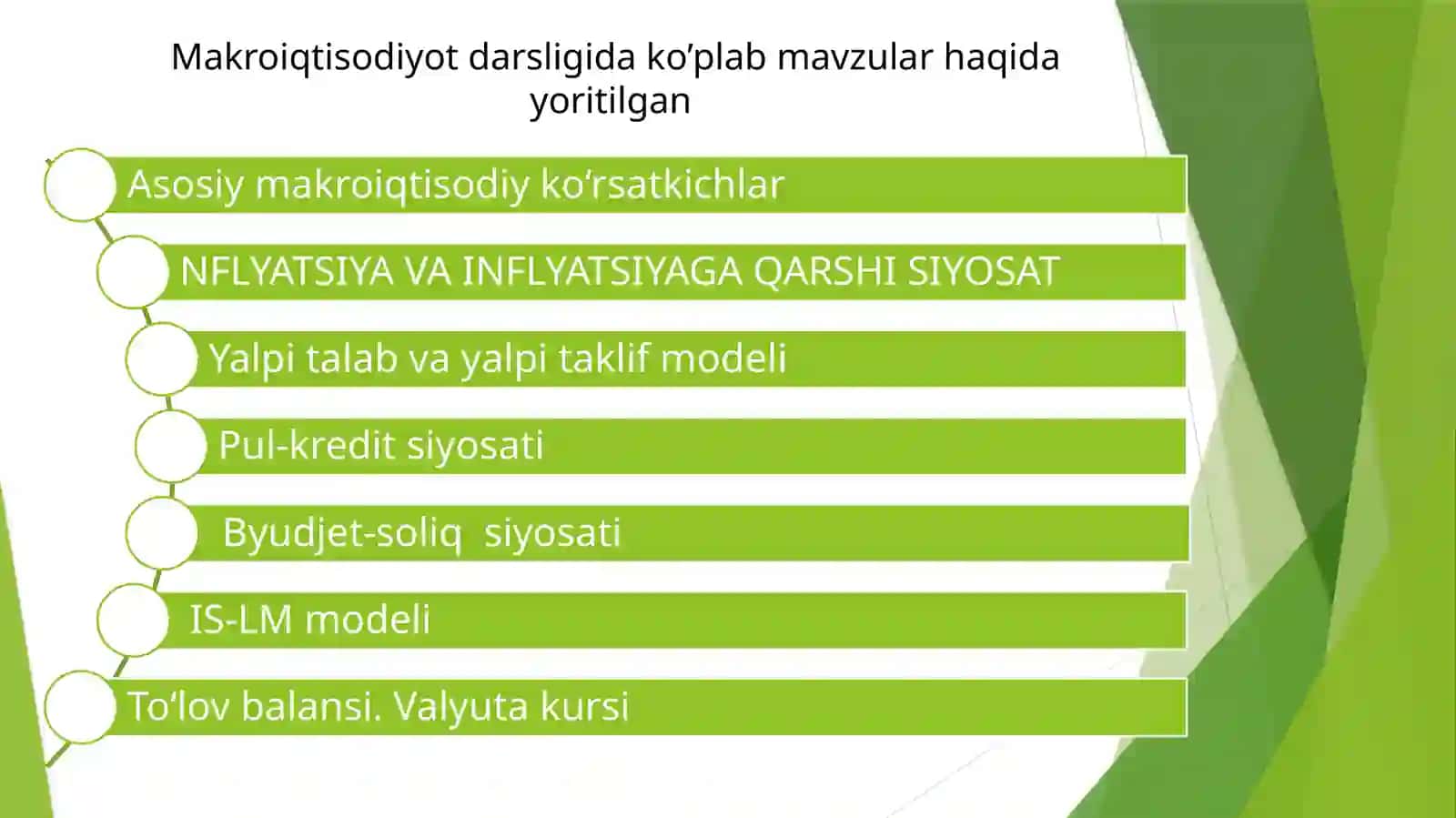 Makroiqtisodiyot darsligida ko’plab mavzular haqida yoritilgan

Asosiy makroiqtisodiy ko‘rsatkichlar

NFLYATSIYA VA INFLYATSIYAGA QARSHI SIYOSAT

Yalpi talab va yalpi taklif modeli

Pul-kredit siyosati

Byudjet-soliq siyosati

IS-LM modeli

To‘lov balansi. Valyuta kursi